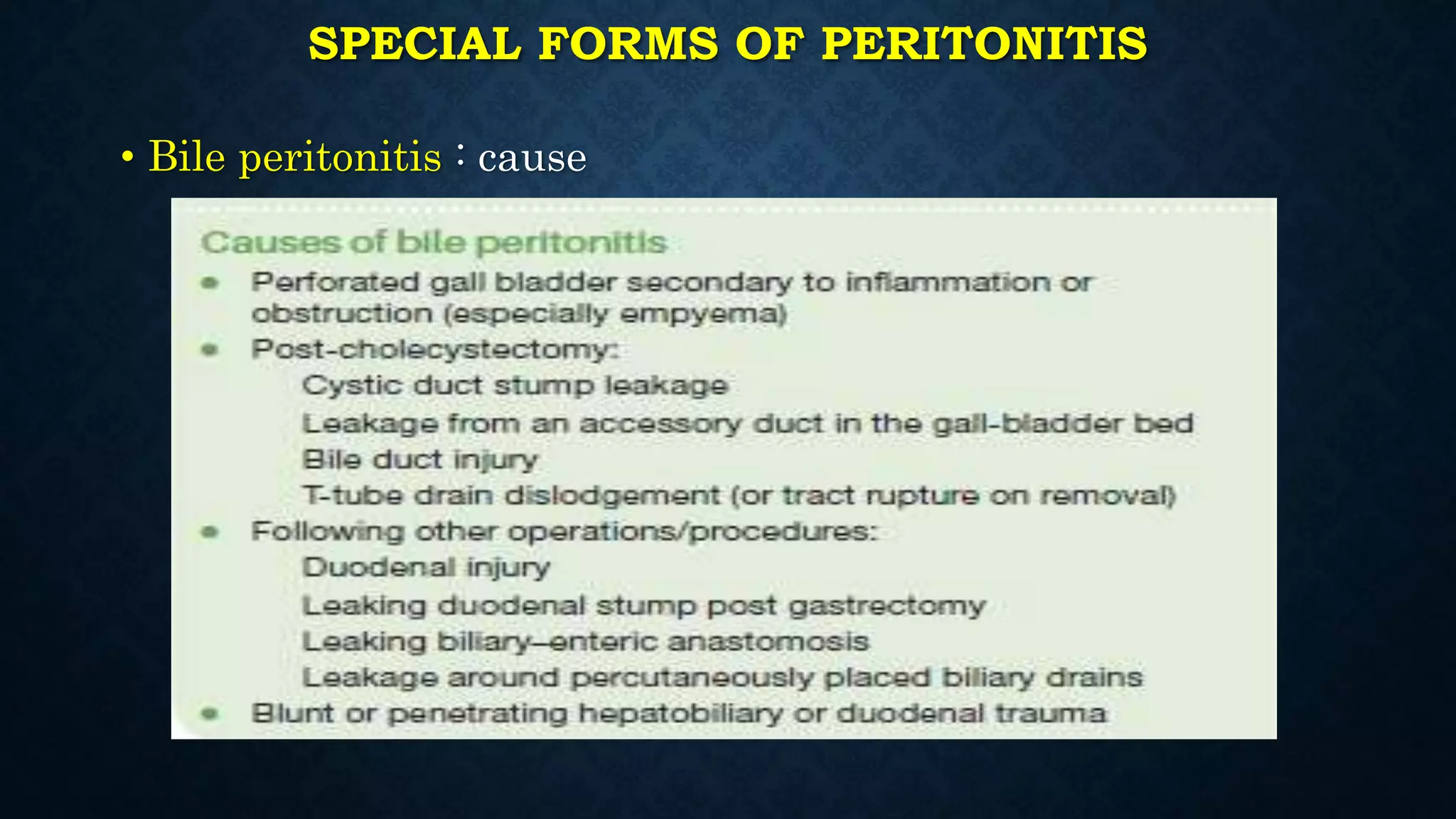 SPECIAL FORMS OF PERITONITIS

• Bile peritonitis : cause

Causes of bile peritonitis

• Perforated gall bladder secondary to inflammation or obstruction (especially empyema)
• Post-cholecystectomy:
Cystic duct stump leakage
Leakage from an accessory duct in the gall-bladder bed
Bile duct injury
T-tube drain dislodgement (or tract rupture on removal)
• Following other operations/procedures:
Duodenal injury
Leaking duodenal stump post gastrectomy
Leaking biliary–enteric anastomosis
Leakage around percutaneously placed biliary drains
• Blunt or penetrating hepatobiliary or duodenal trauma